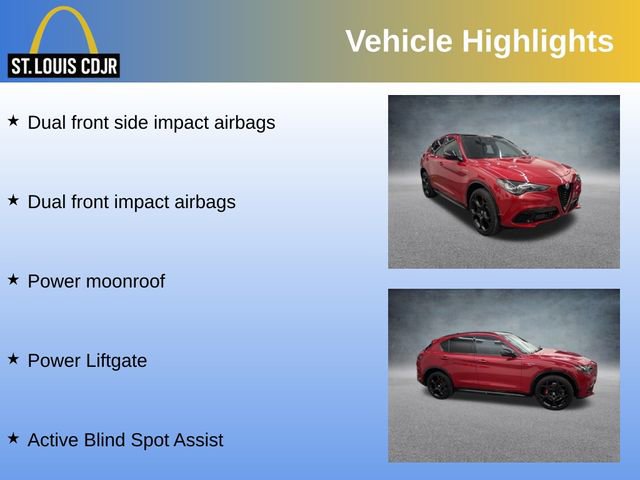 ST. LOUIS CDJR

Vehicle Highlights

★ Dual front side impact airbags

★ Dual front impact airbags

★ Power moonroof

★ Power Liftgate

★ Active Blind Spot Assist